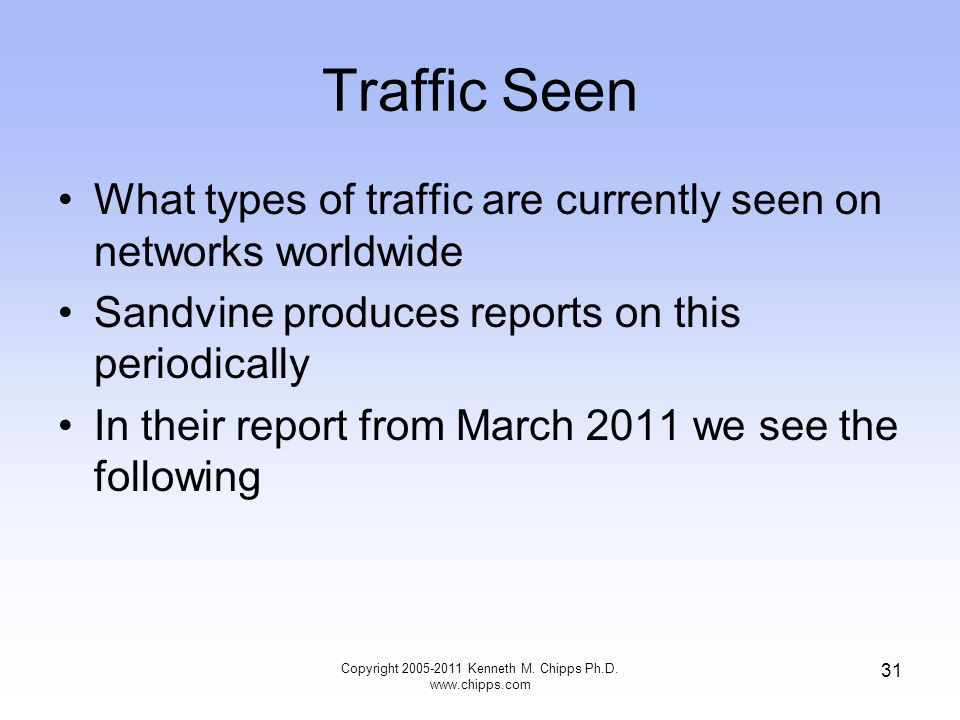 Traffic Seen

• What types of traffic are currently seen on networks worldwide
• Sandvine produces reports on this periodically
• In their report from March 2011 we see the following

Copyright 2005-2011 Kenneth M. Chipps Ph.D. www.chipps.com

31